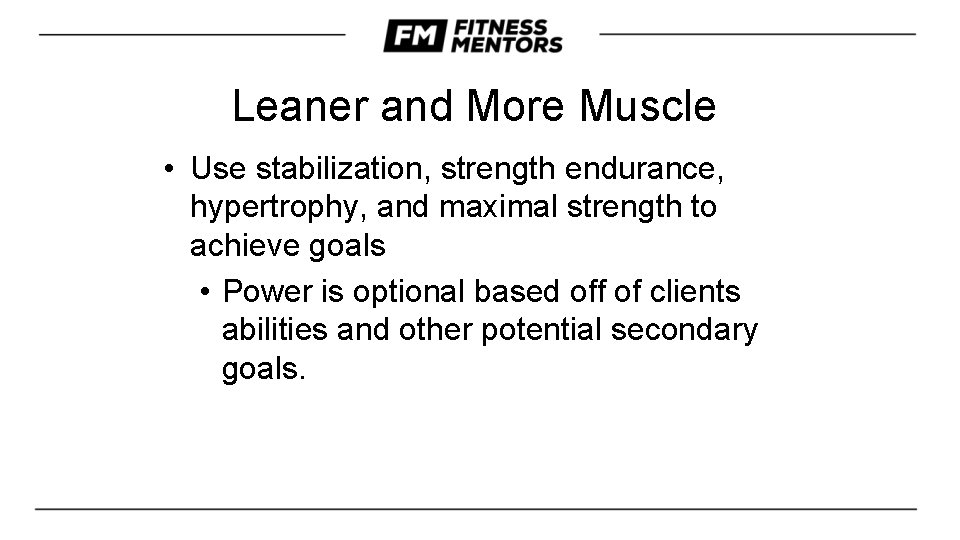 FM FITNESS MENTORS

Leaner and More Muscle

• Use stabilization, strength endurance, hypertrophy, and maximal strength to achieve goals

• Power is optional based off of clients abilities and other potential secondary goals.